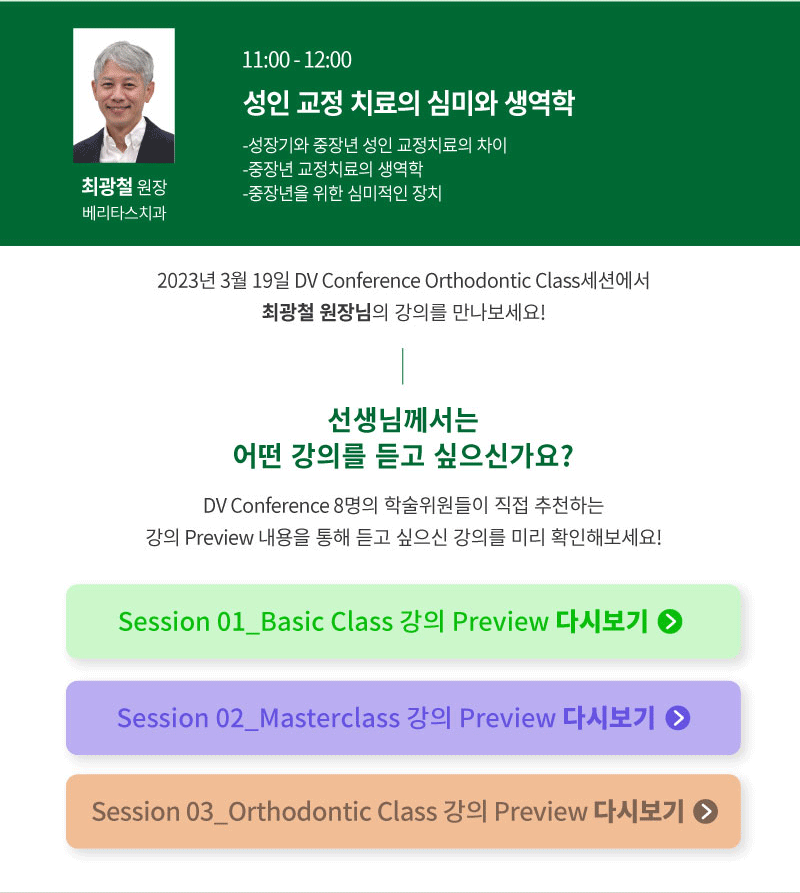 최광철 원장
베리타스치과

11:00 - 12:00

성인 교정 치료의 심미와 생역학

-성장기와 중장년 성인 교정치료의 차이
-중장년 교정치료의 생역학
-중장년을 위한 심미적인 장치

2023년 3월 19일 DV Conference Orthodontic Class세션에서
최광철 원장님의 강의를 만나보세요!

선생님께서는
어떤 강의를 듣고 싶으신가요?

DV Conference 8명의 학술위원들이 직접 추천하는
강의 Preview 내용을 통해 듣고 싶으신 강의를 미리 확인해보세요!

Session 01_Basic Class 강의 Preview 다시보기

Session 02_Masterclass 강의 Preview 다시보기

Session 03_Orthodontic Class 강의 Preview 다시보기